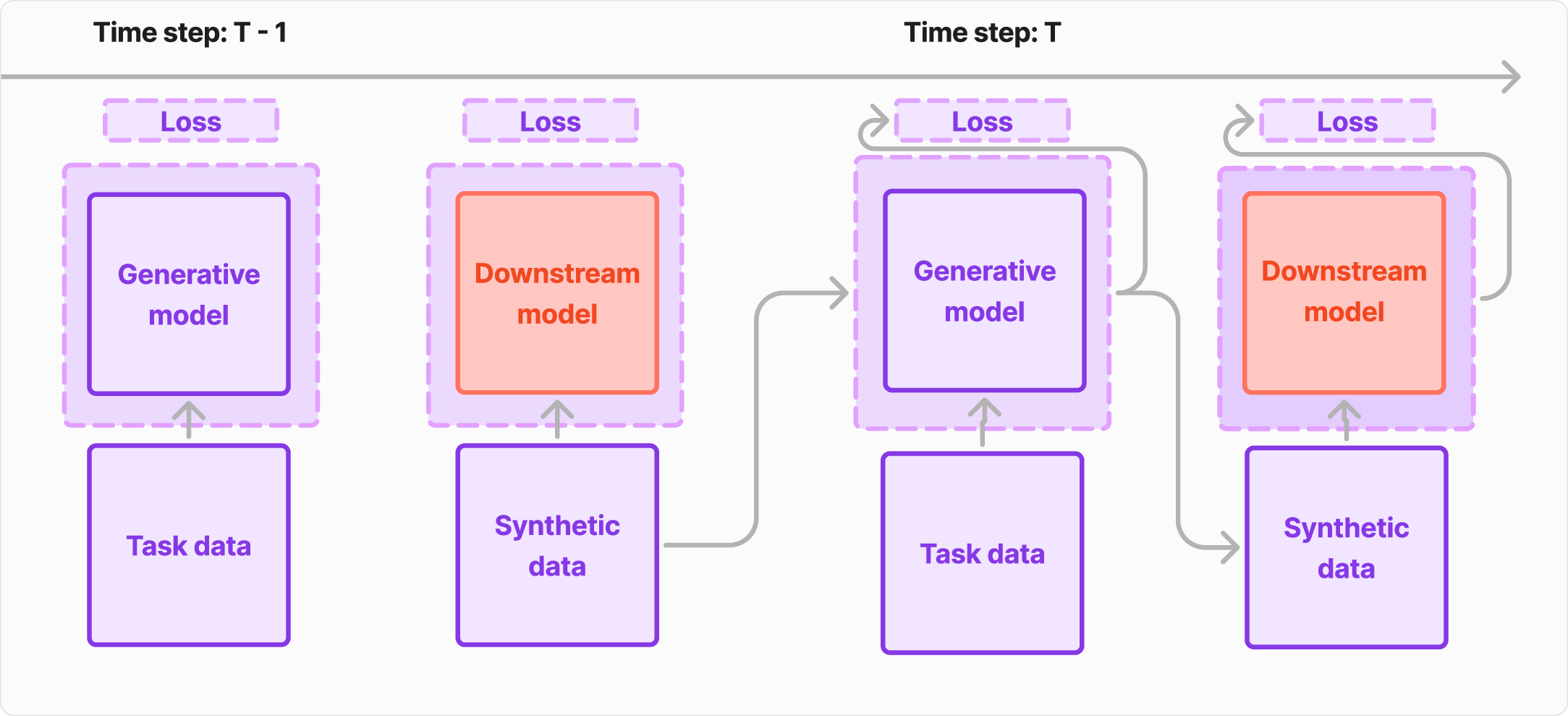 Time step: T - 1

Time step: T

Loss

Generative model

Task data

Loss

Downstream model

Synthetic data

Loss

Generative model

Task data

Loss

Downstream model

Synthetic data